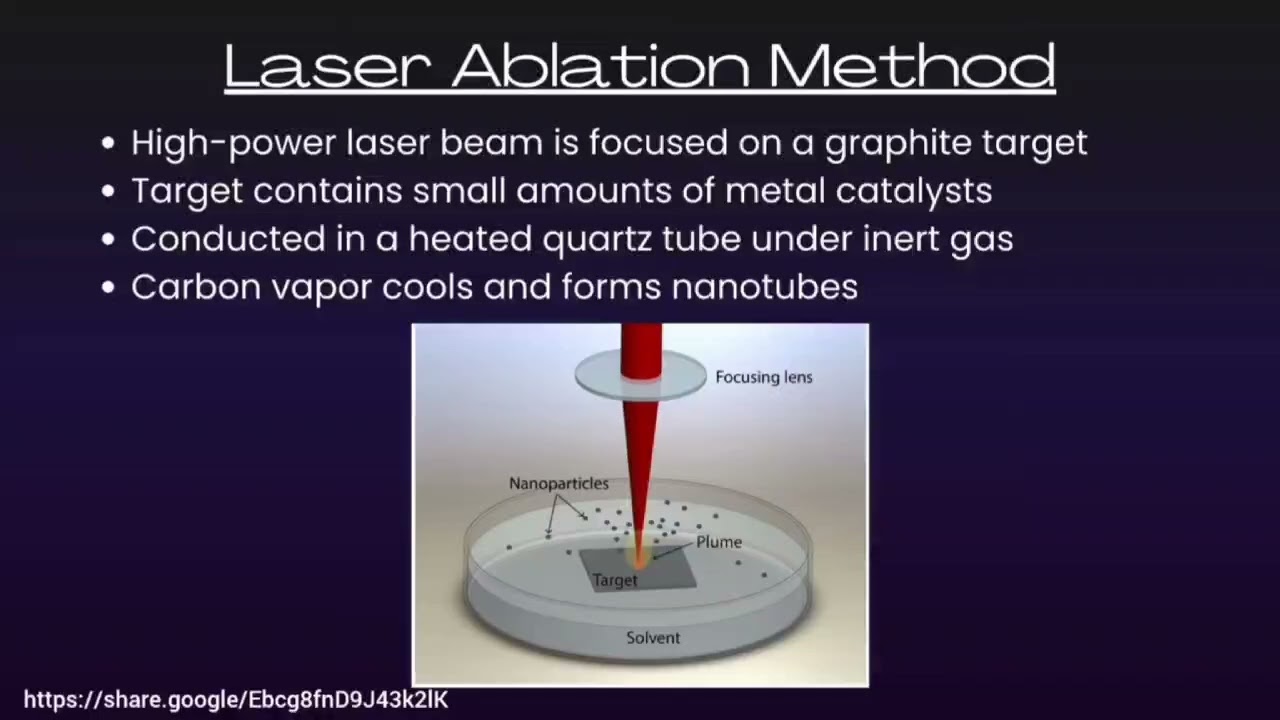 Laser Ablation Method

• High-power laser beam is focused on a graphite target
• Target contains small amounts of metal catalysts
• Conducted in a heated quartz tube under inert gas
• Carbon vapor cools and forms nanotubes

Focusing lens
Nanoparticles
Plume
Target
Solvent

https://share.google/Ebcg8fnD9J43k2lK